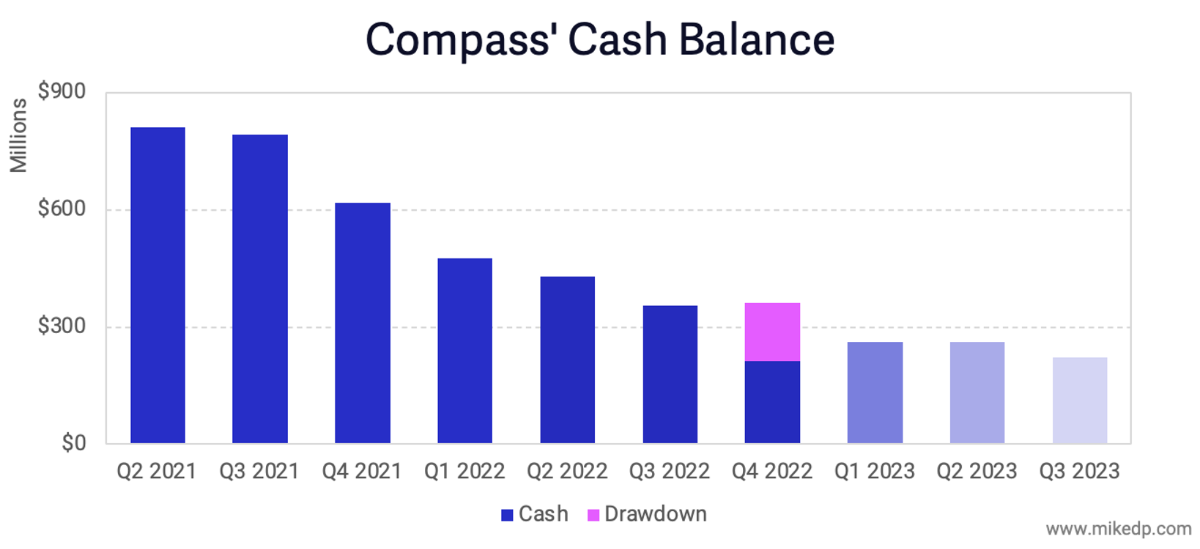 Compass' Cash Balance

Millions

$900
$600
$300
$0

Q2 2021
Q3 2021
Q4 2021
Q1 2022
Q2 2022
Q3 2022
Q4 2022
Q1 2023
Q2 2023
Q3 2023

Cash
Drawdown

www.mikedp.com